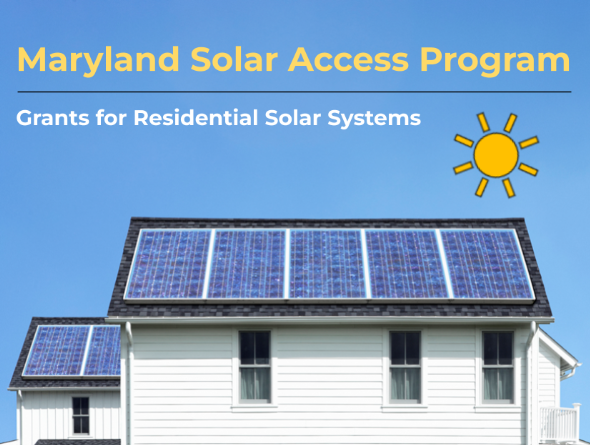 Maryland Solar Access Program

Grants for Residential Solar Systems